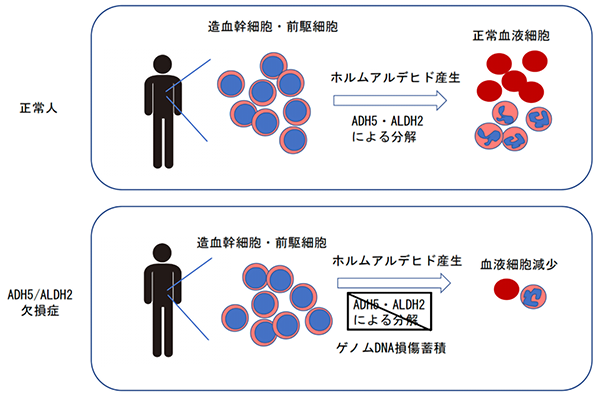 正常人

造血幹細胞・前駆細胞

ホルムアルデヒド産生

ADH5・ALDH2
による分解

正常血液細胞

ADH5/ALDH2
欠損症

造血幹細胞・前駆細胞

ホルムアルデヒド産生

ADH5・ALDH2
による分解

ゲノムDNA損傷蓄積

血液細胞減少